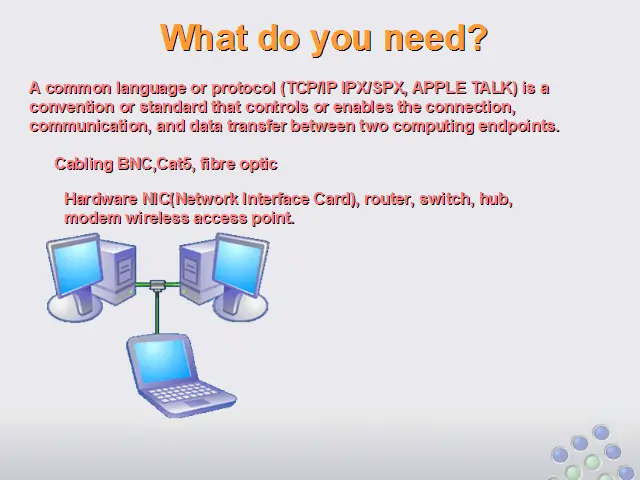 What do you need?

A common language or protocol (TCP/IP IPX/SPX, APPLE TALK) is a convention or standard that controls or enables the connection, communication, and data transfer between two computing endpoints.

Cabling BNC,Cat5, fibre optic

Hardware NIC(Network Interface Card), router, switch, hub, modem wireless access point.